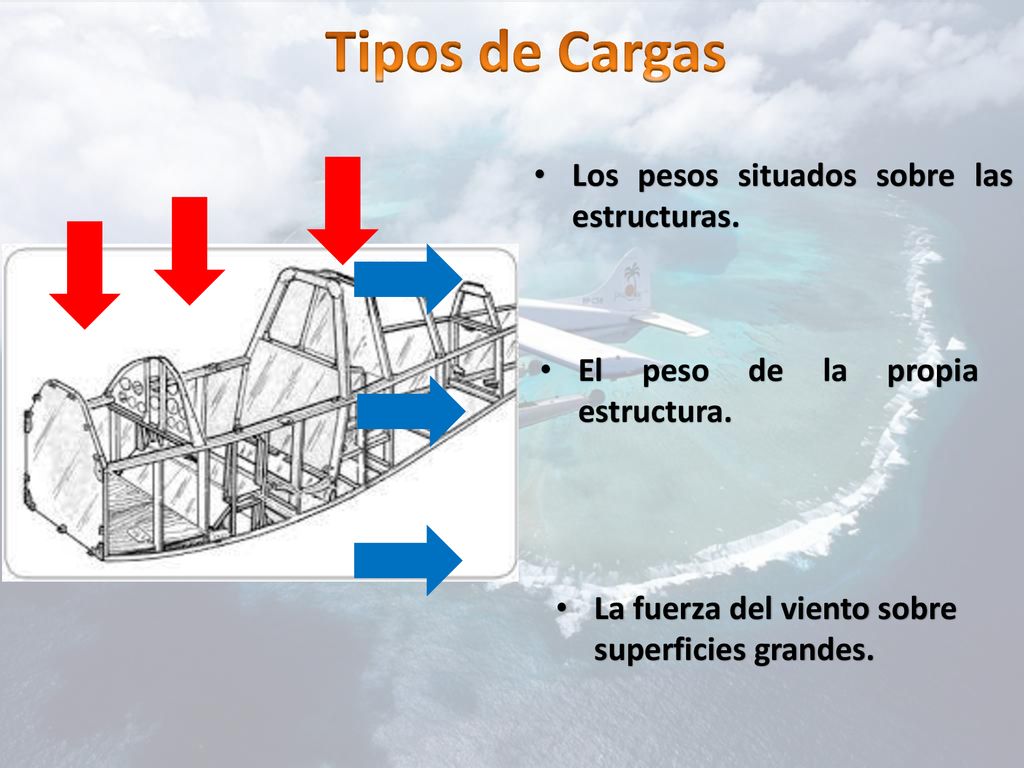 Tipos de Cargas

• Los pesos situados sobre las estructuras.

• El peso de la propia estructura.

• La fuerza del viento sobre superficies grandes.